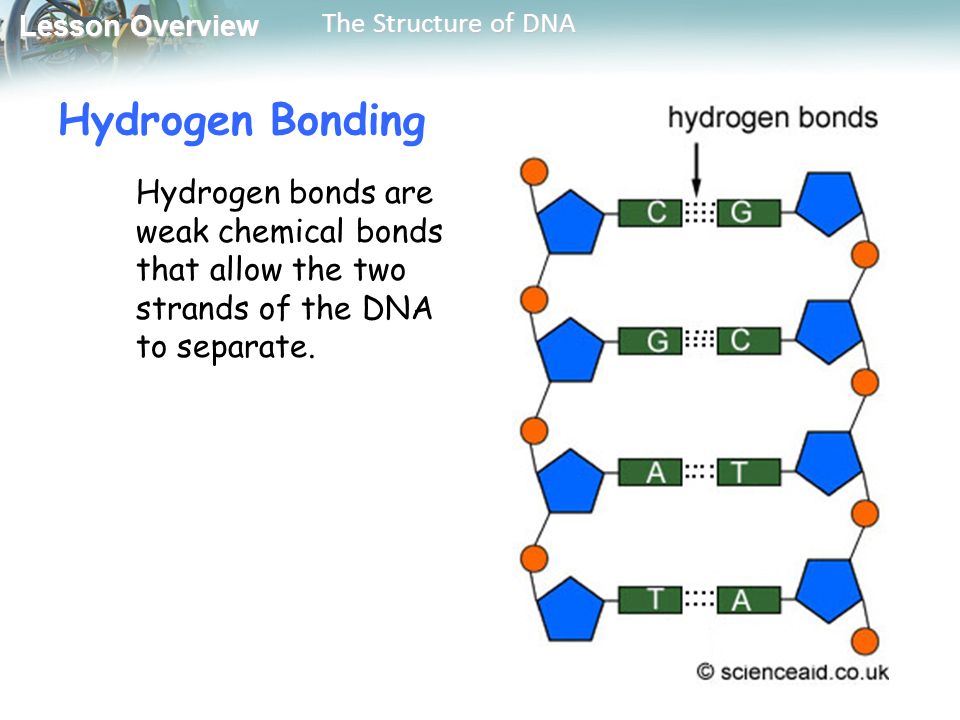 Lesson Overview The Structure of DNA

Hydrogen Bonding

Hydrogen bonds are weak chemical bonds that allow the two strands of the DNA to separate.

hydrogen bonds

C G
G C
A T
T A

© scienceaid.co.uk